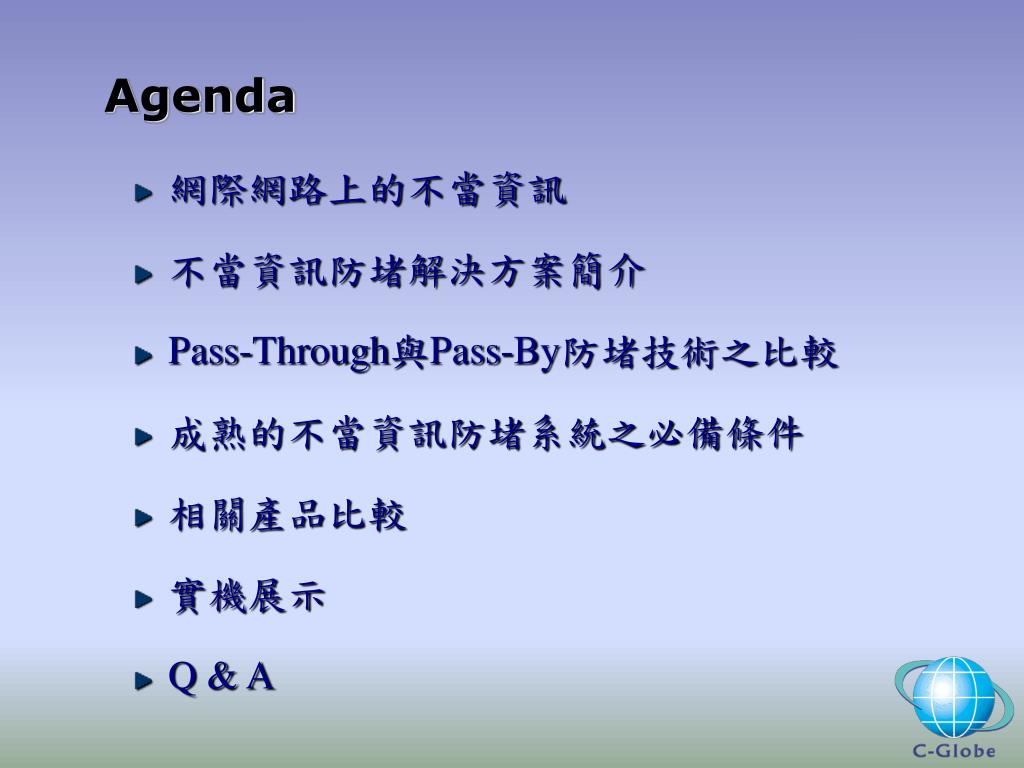 Agenda

網際網路上的不當資訊

不當資訊防堵解決方案簡介

Pass-Through與Pass-By防堵技術之比較

成熟的不當資訊防堵系統之必備條件

相關產品比較

實機展示

Q & A

C-Globe